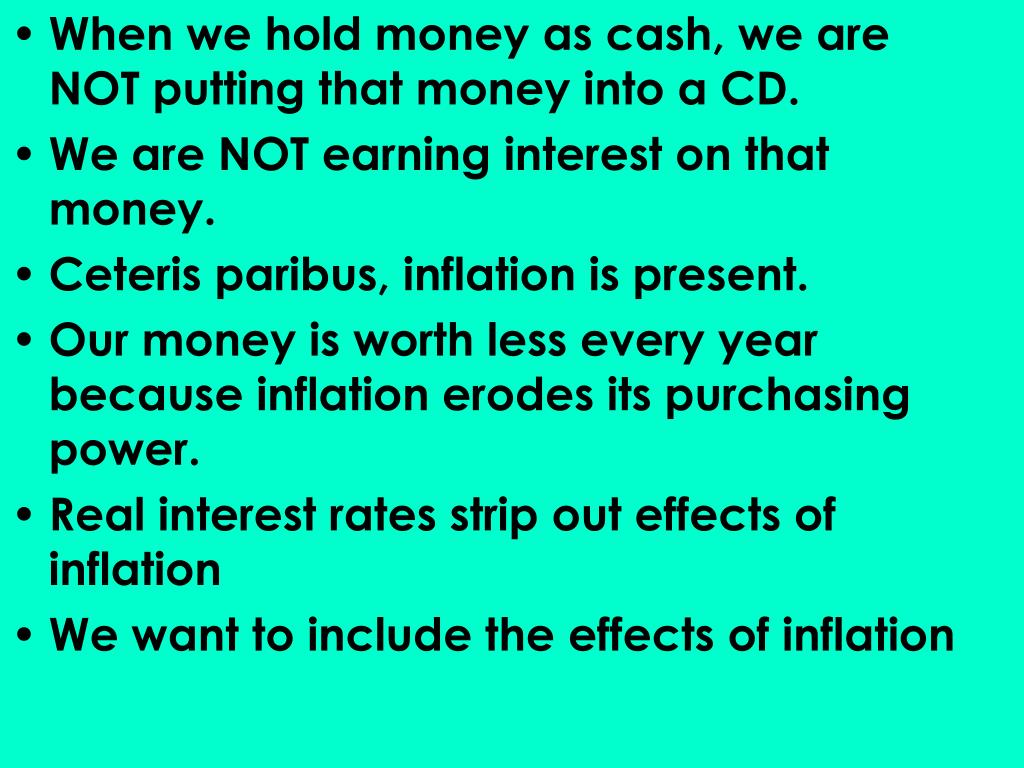 • When we hold money as cash, we are NOT putting that money into a CD.
• We are NOT earning interest on that money.
• Ceteris paribus, inflation is present.
• Our money is worth less every year because inflation erodes its purchasing power.
• Real interest rates strip out effects of inflation
• We want to include the effects of inflation